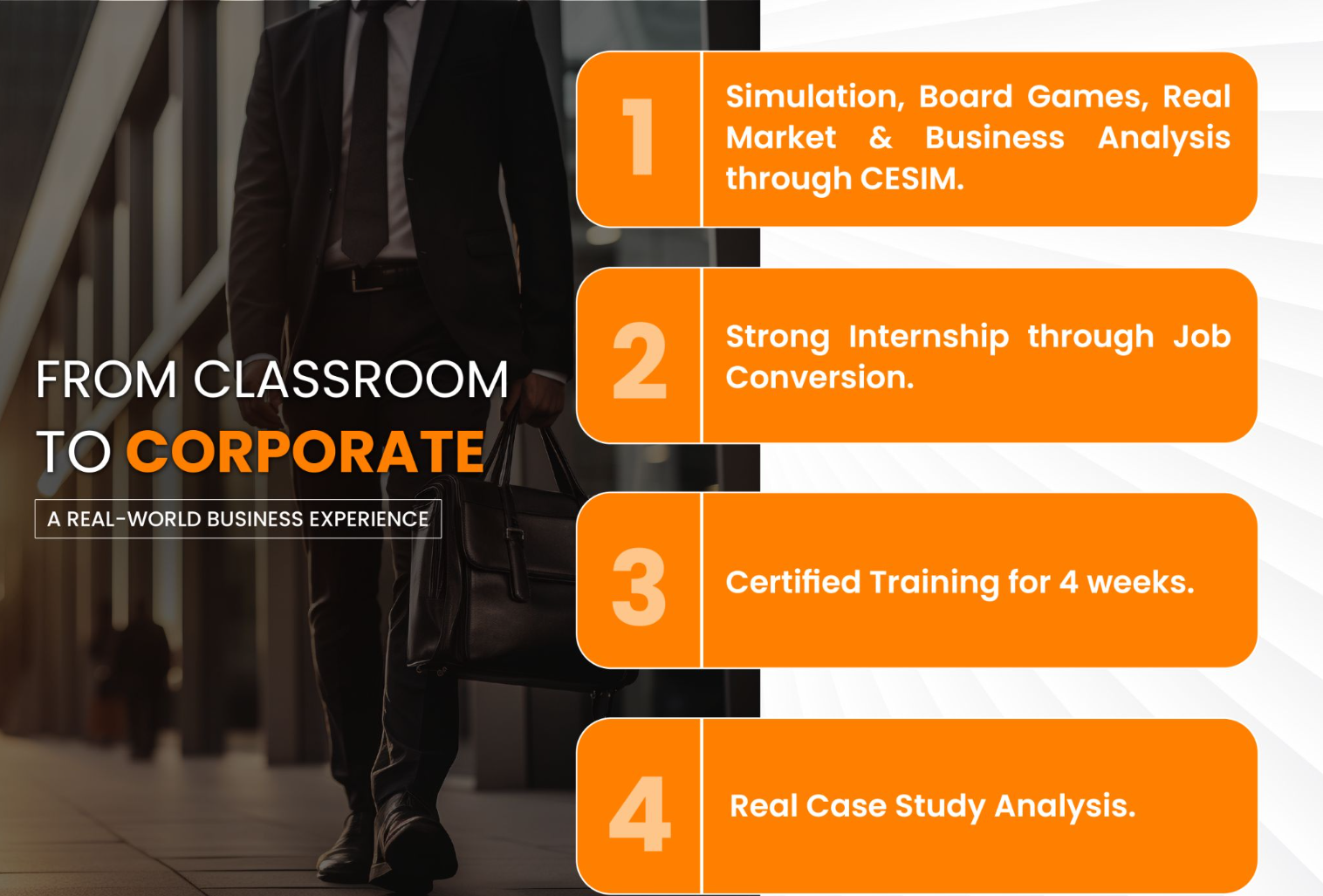 FROM CLASSROOM TO CORPORATE

A REAL-WORLD BUSINESS EXPERIENCE

1

Simulation, Board Games, Real Market & Business Analysis through CESIM.

2

Strong Internship through Job Conversion.

3

Certified Training for 4 weeks.

4

Real Case Study Analysis.